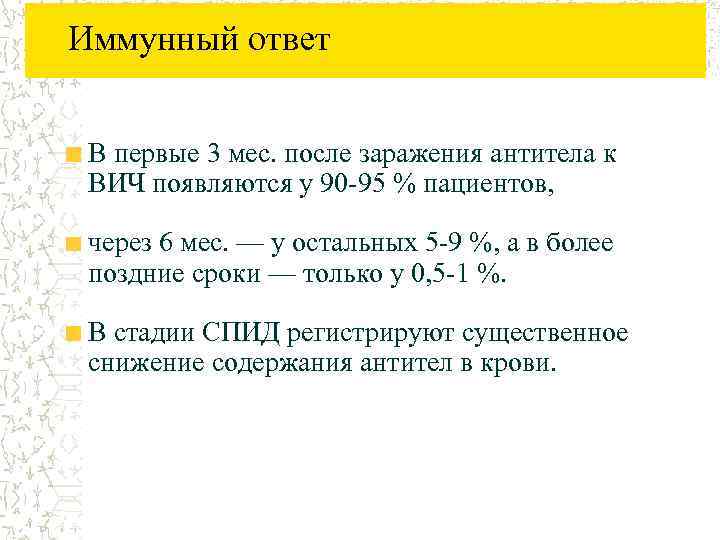 Иммунный ответ

В первые 3 мес. после заражения антитела к ВИЧ появляются у 90-95 % пациентов,

через 6 мес. — у остальных 5-9 %, а в более поздние сроки — только у 0,5-1 %.

В стадии СПИД регистрируют существенное снижение содержания антител в крови.